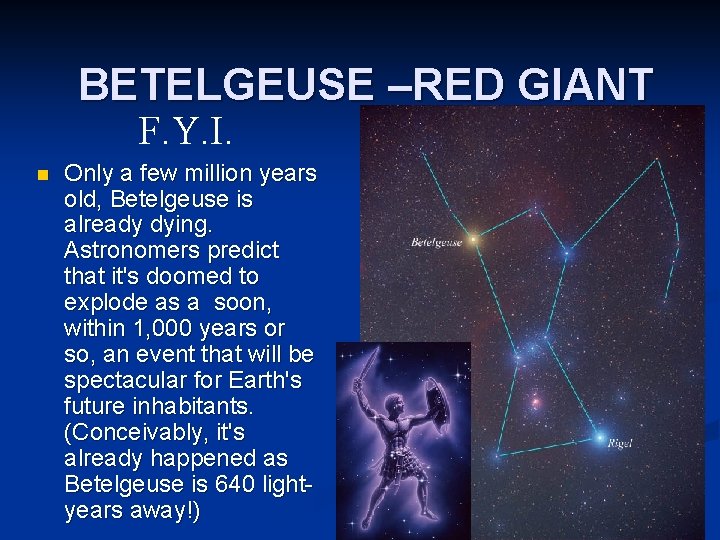 BETELGEUSE –RED GIANT

F.Y.I.

Only a few million years old, Betelgeuse is already dying. Astronomers predict that it's doomed to explode as a  soon, within 1,000 years or so, an event that will be spectacular for Earth's future inhabitants. (Conceivably, it's already happened as Betelgeuse is 640 light-years away!)

Betelgeuse

Rigel